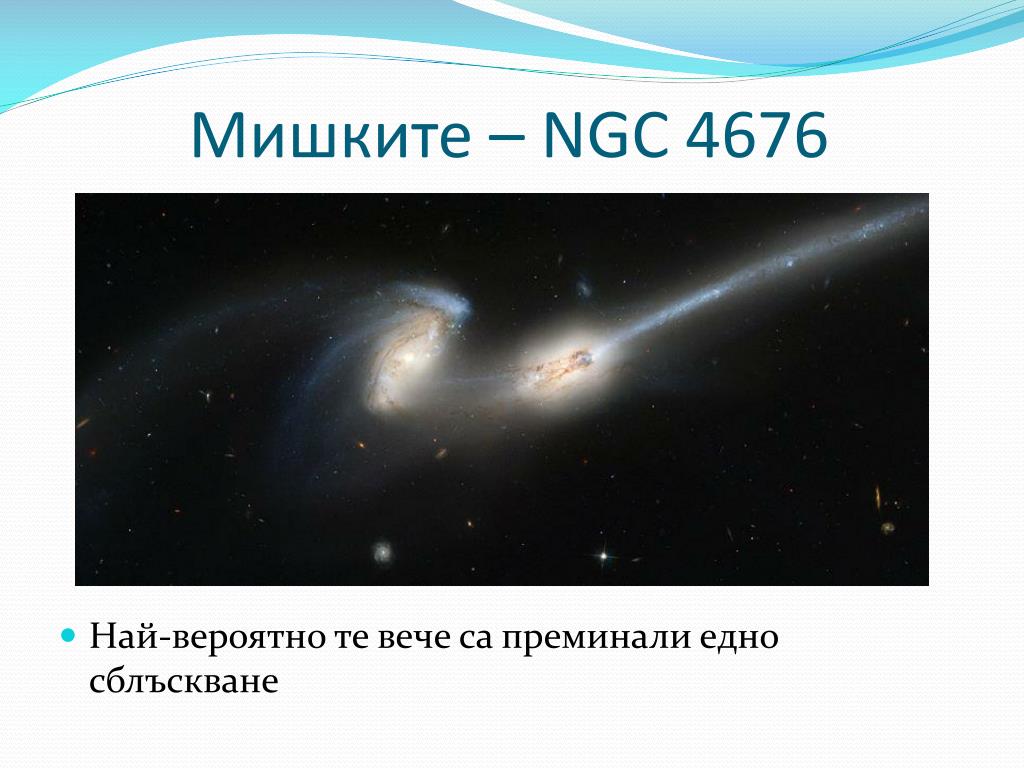 Мишките – NGC 4676

Най-вероятно те вече са преминали едно сблъскване